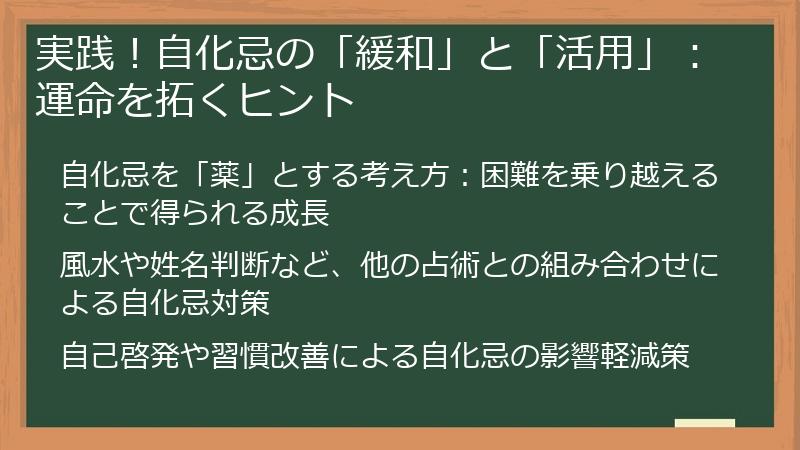 実践！自化忌の「緩和」と「活用」：運命を拓くヒント

自化忌を「薬」とする考え方：困難を乗り越えることで得られる成長

風水や姓名判断など、他の占術との組み合わせによる自化忌対策

自己啓発や習慣改善による自化忌の影響軽減策